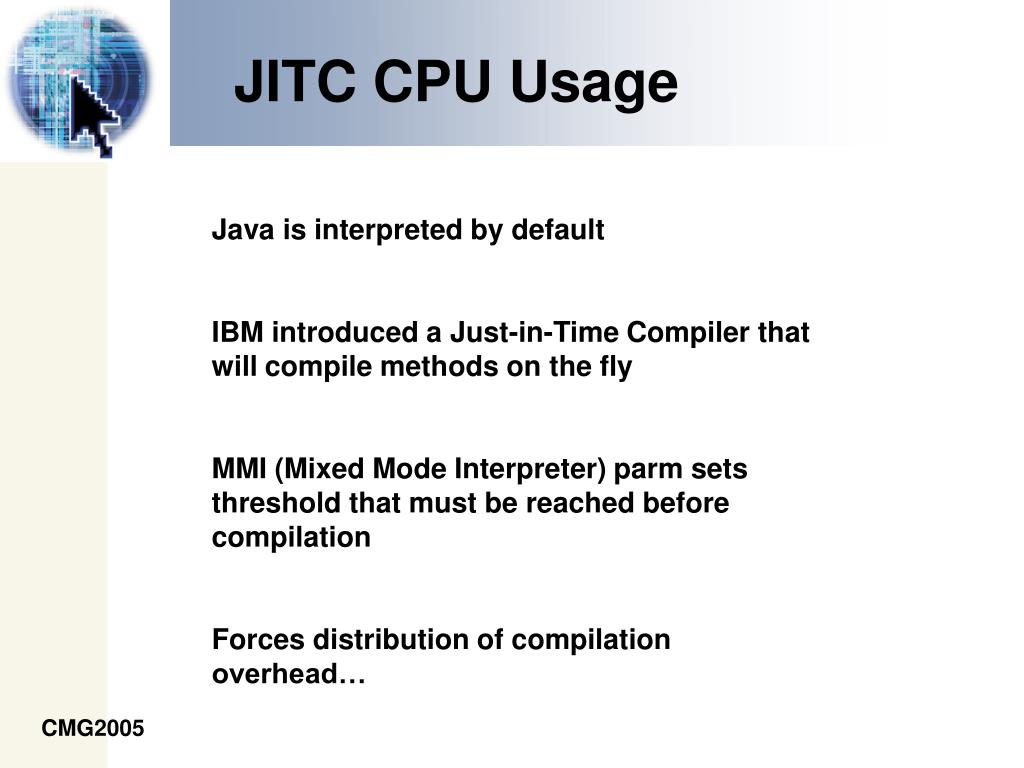 JITC CPU Usage

Java is interpreted by default

IBM introduced a Just-in-Time Compiler that will compile methods on the fly

MMI (Mixed Mode Interpreter) parm sets threshold that must be reached before compilation

Forces distribution of compilation overhead…

CMG2005